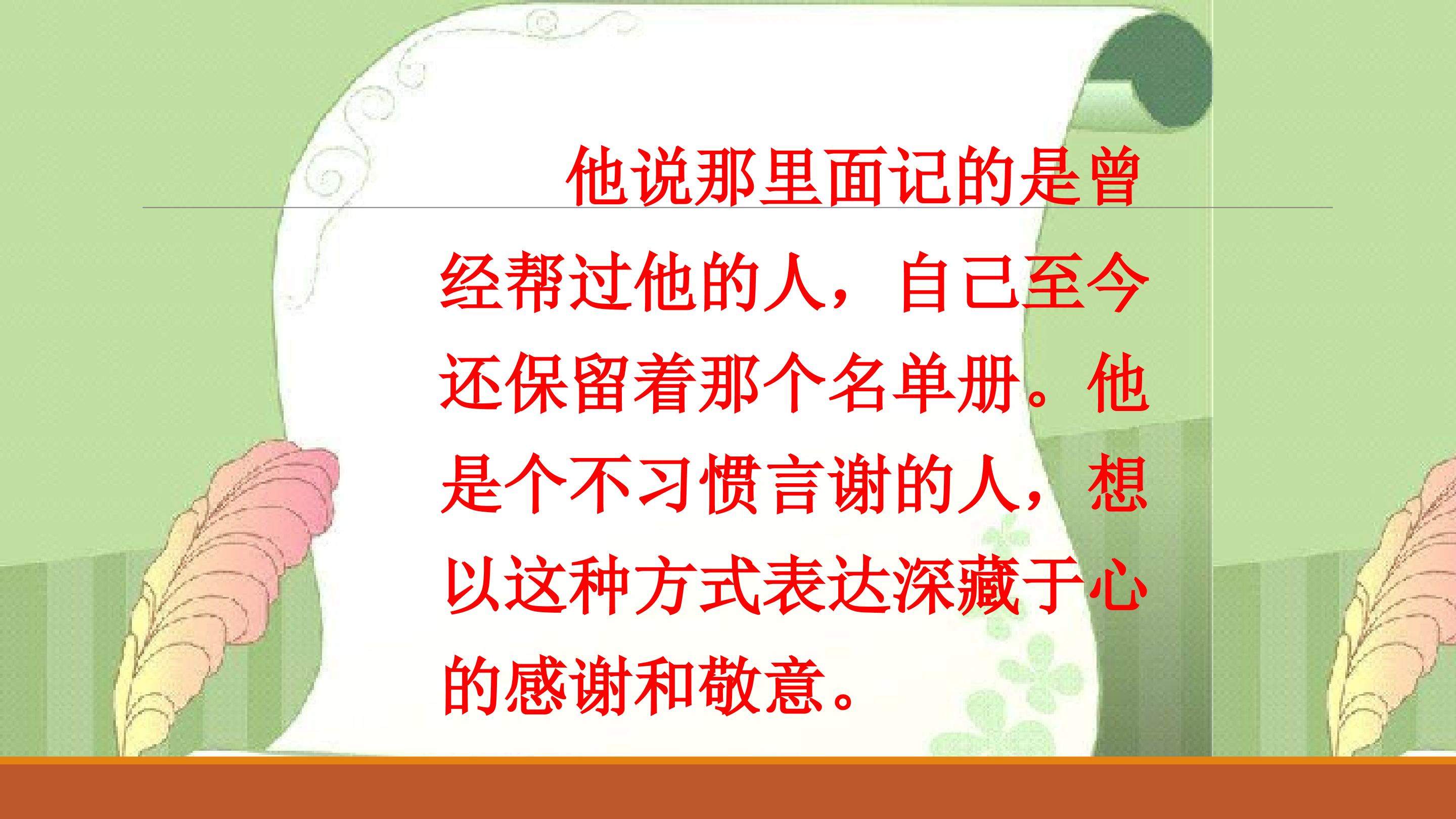 他说那里面记的是曾经帮过他的人，自己至今还保留着那个名单册。他是个不习惯言谢的人，想以这种方式表达深藏于心的感谢和敬意。